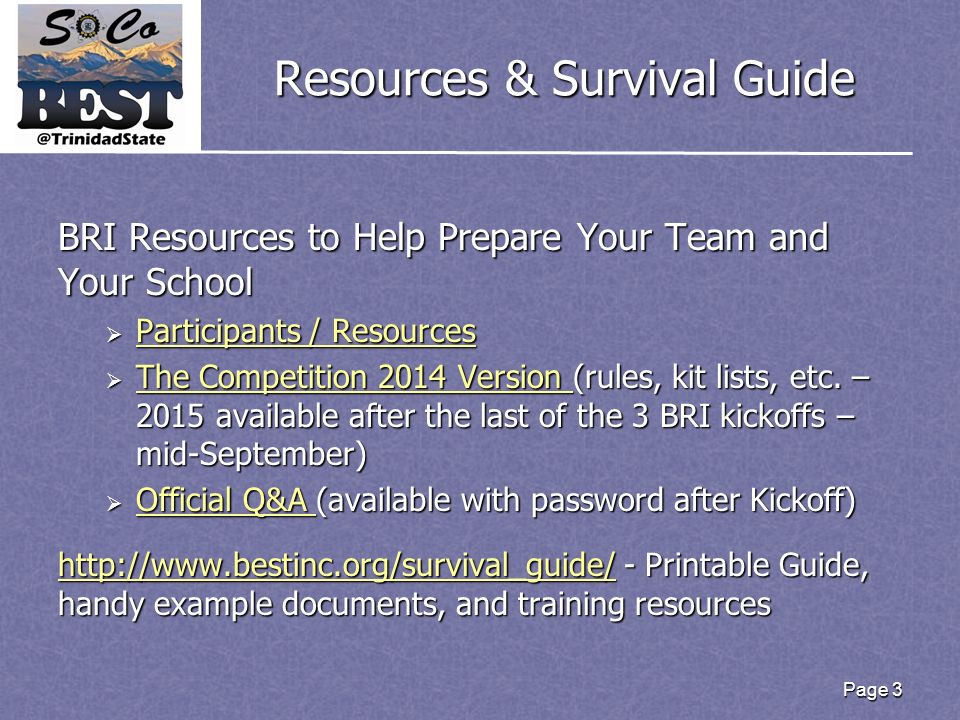 SoCo
BEST
@TrinidadState

Resources & Survival Guide

BRI Resources to Help Prepare Your Team and Your School

➢ Participants / Resources
➢ The Competition 2014 Version (rules, kit lists, etc. – 2015 available after the last of the 3 BRI kickoffs – mid-September)
➢ Official Q&A (available with password after Kickoff)

http://www.bestinc.org/survival_guide/ - Printable Guide, handy example documents, and training resources

Page 3